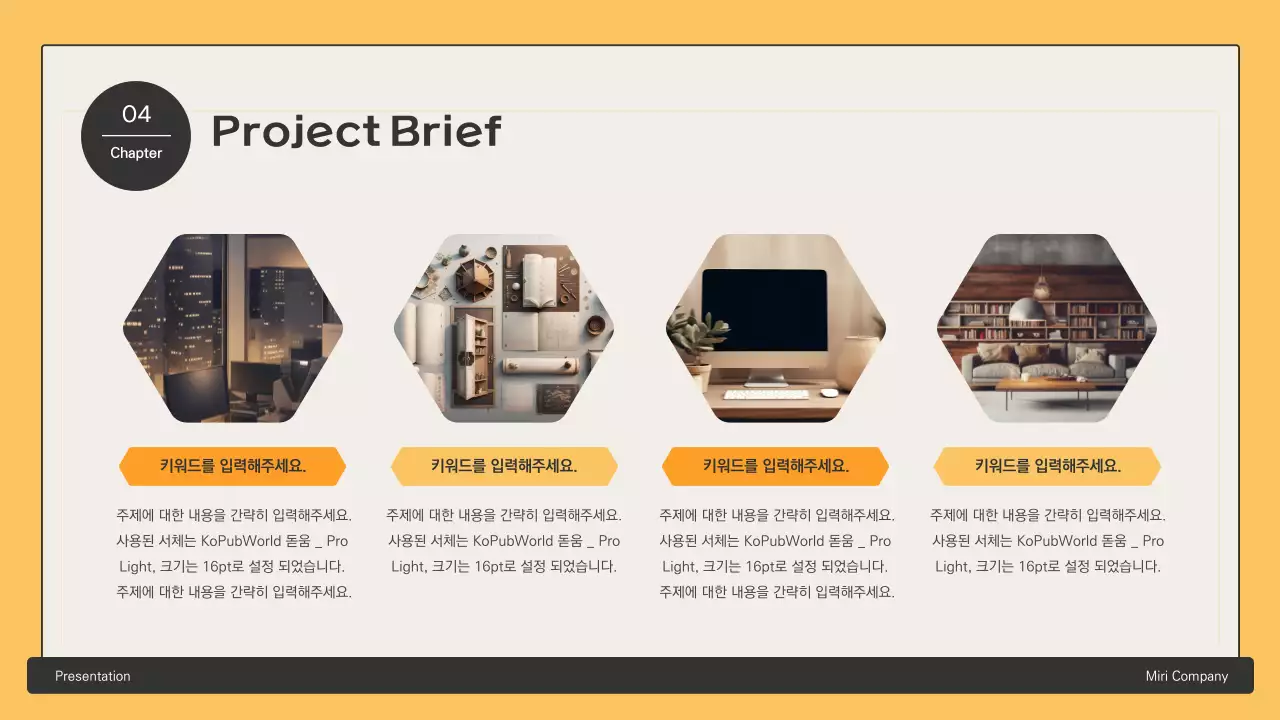 04
Chapter

Project Brief

키워드를 입력해주세요.

주제에 대한 내용을 간략히 입력해주세요. 사용된 서체는 KoPubWorld 돋움 _ Pro Light, 크기는 16pt로 설정 되었습니다. 주제에 대한 내용을 간략히 입력해주세요.

키워드를 입력해주세요.

주제에 대한 내용을 간략히 입력해주세요. 사용된 서체는 KoPubWorld 돋움 _ Pro Light, 크기는 16pt로 설정 되었습니다.

키워드를 입력해주세요.

주제에 대한 내용을 간략히 입력해주세요. 사용된 서체는 KoPubWorld 돋움 _ Pro Light, 크기는 16pt로 설정 되었습니다. 주제에 대한 내용을 간략히 입력해주세요.

키워드를 입력해주세요.

주제에 대한 내용을 간략히 입력해주세요. 사용된 서체는 KoPubWorld 돋움 _ Pro Light, 크기는 16pt로 설정 되었습니다.

Presentation

Miri Company